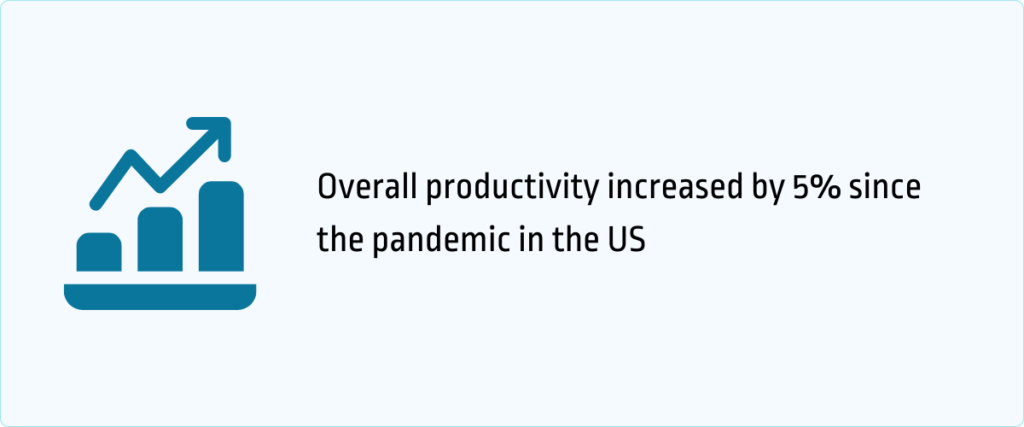 Overall productivity increased by 5% since the pandemic in the US